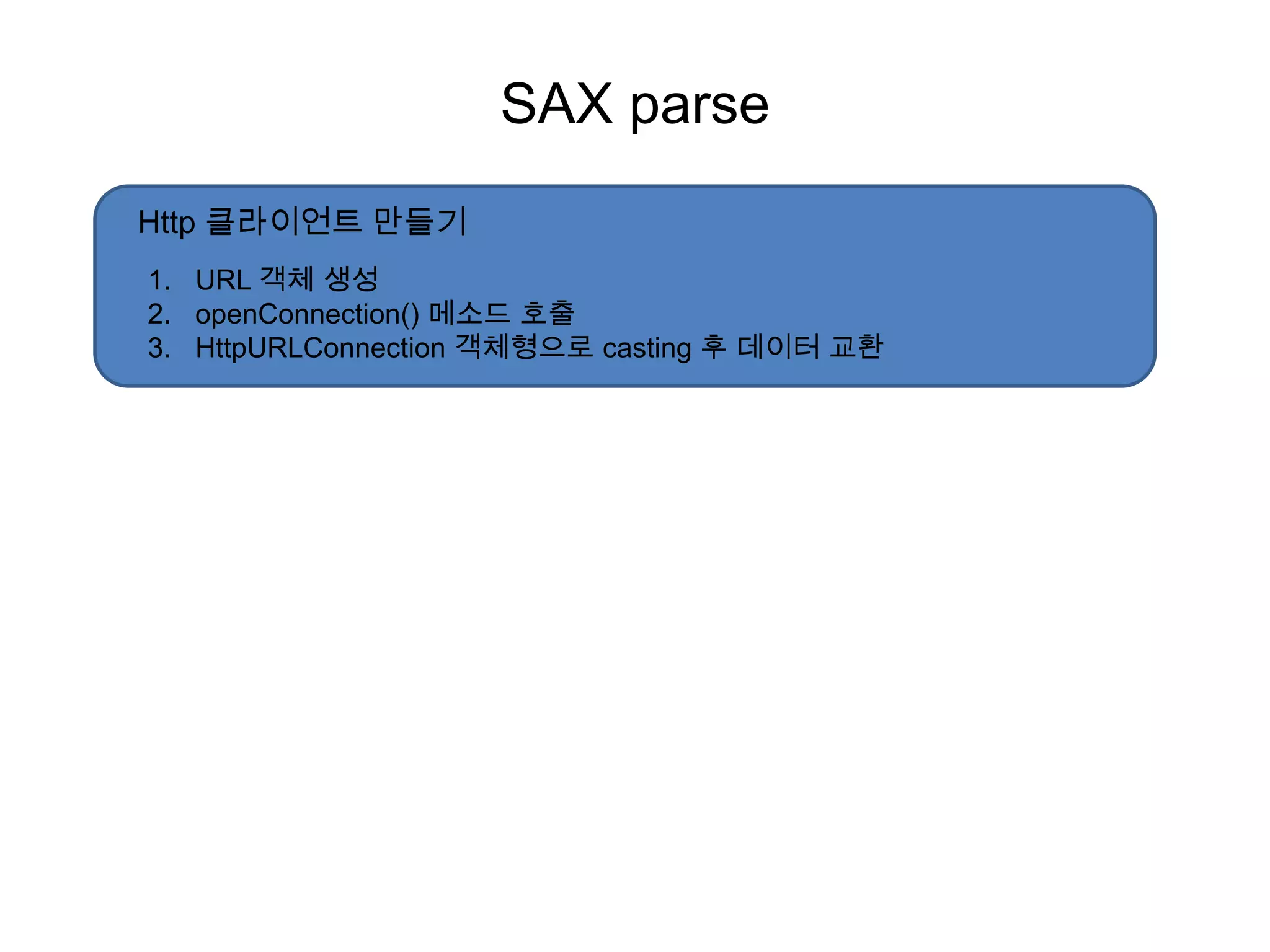 SAX parse

Http 클라이언트 만들기

1. URL 객체 생성
2. openConnection() 메소드 호출
3. HttpURLConnection 객체형으로 casting 후 데이터 교환